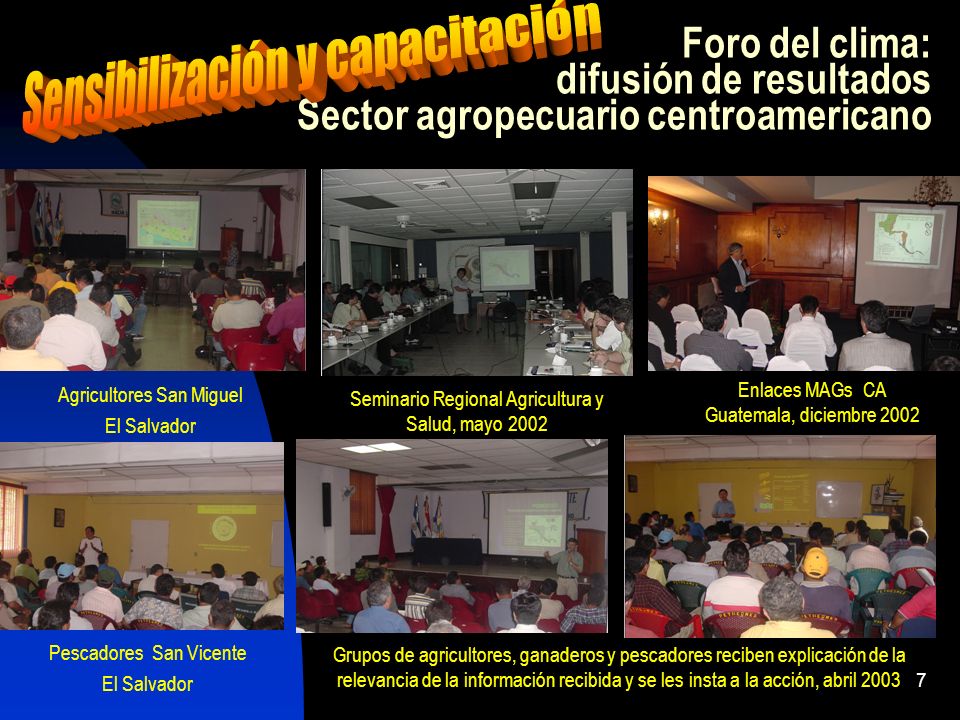 Sensibilización y capacitación

Foro del clima: difusión de resultados Sector agropecuario centroamericano

Agricultores San Miguel El Salvador

Seminario Regional Agricultura y Salud, mayo 2002

Enlaces MAGs CA Guatemala, diciembre 2002

Pescadores San Vicente El Salvador

Grupos de agricultores, ganaderos y pescadores reciben explicación de la relevancia de la información recibida y se les insta a la acción, abril 2003

7